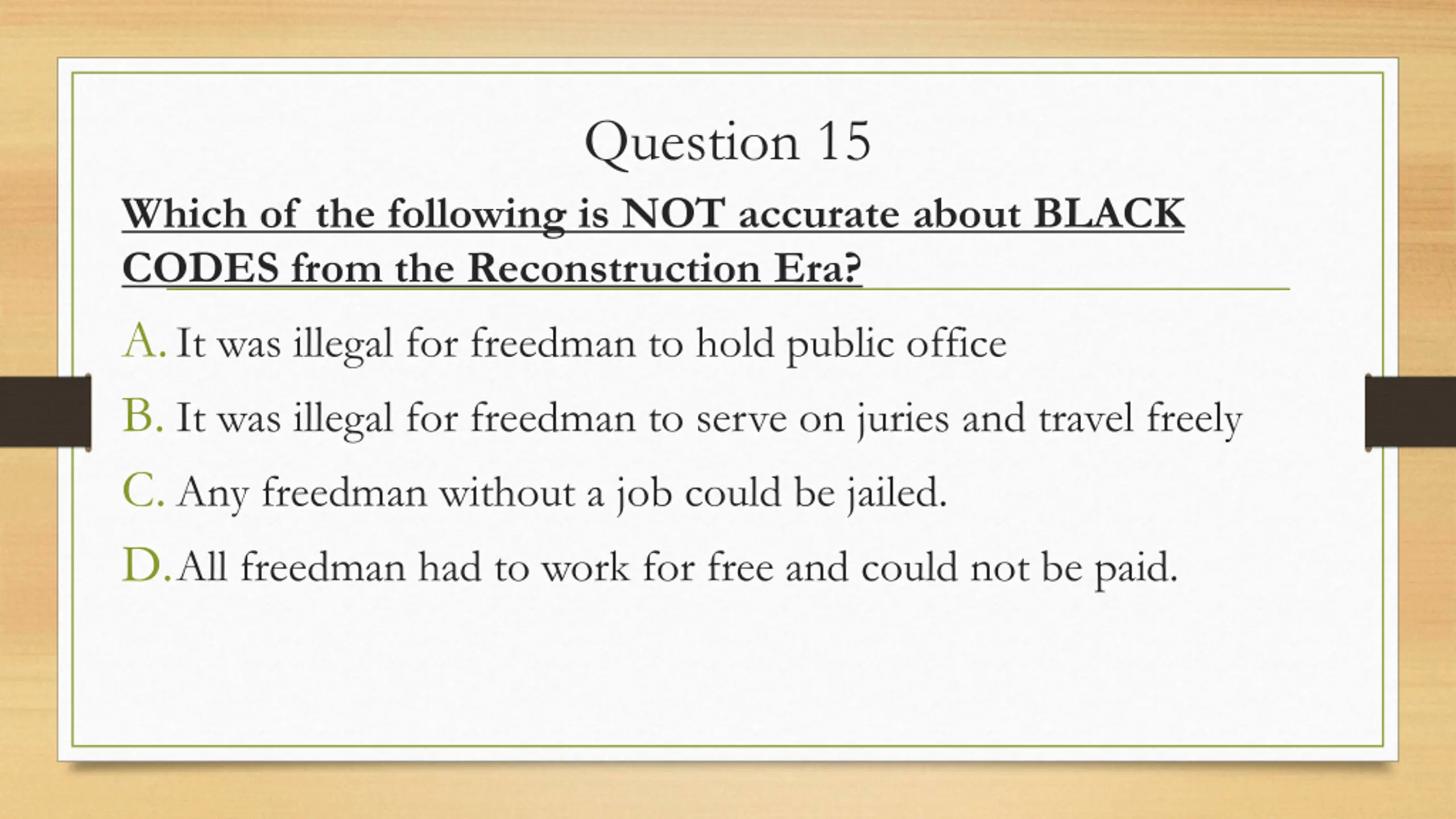 Question 15

Which of the following is NOT accurate about BLACK CODES from the Reconstruction Era?

A. It was illegal for freedman to hold public office

B. It was illegal for freedman to serve on juries and travel freely

C. Any freedman without a job could be jailed.

D. All freedman had to work for free and could not be paid.